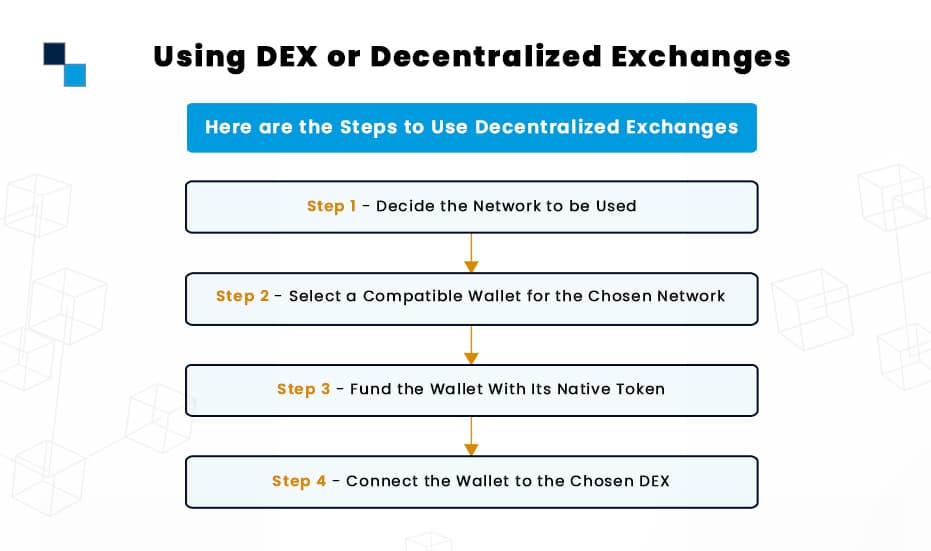 Using DEX or Decentralized Exchanges

Here are the Steps to Use Decentralized Exchanges

Step 1 - Decide the Network to be Used

Step 2 - Select a Compatible Wallet for the Chosen Network

Step 3 - Fund the Wallet With Its Native Token

Step 4 - Connect the Wallet to the Chosen DEX